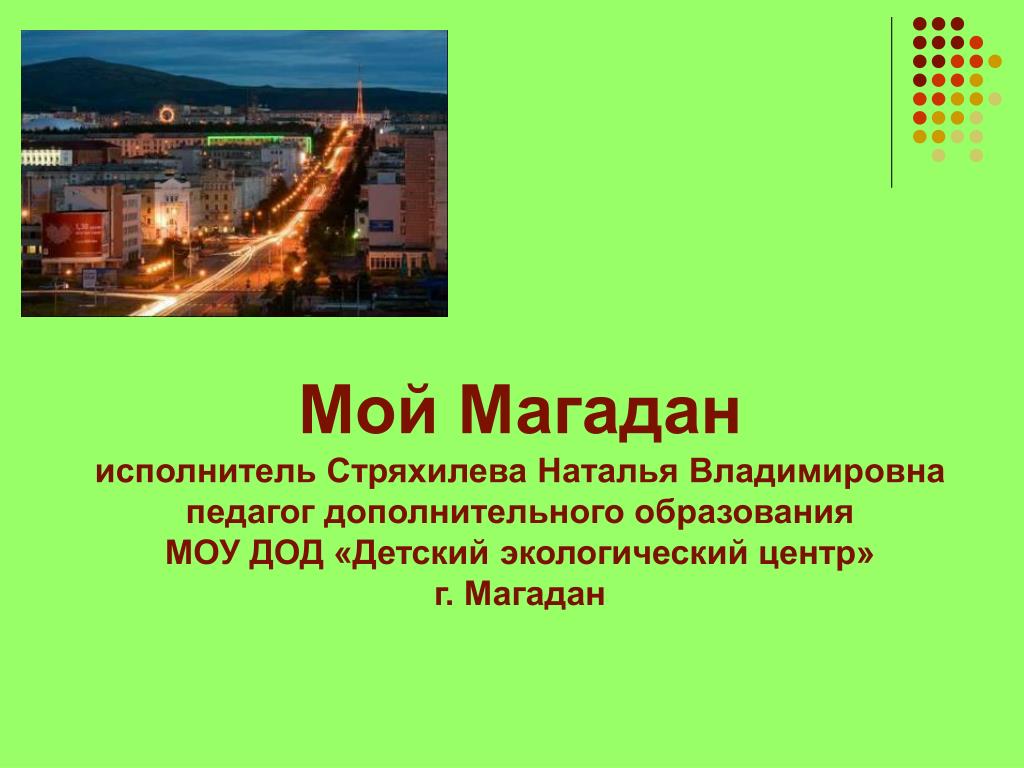 Мой Магадан
исполнитель Стряхилева Наталья Владимировна
педагог дополнительного образования
МОУ ДОД «Детский экологический центр»
г. Магадан